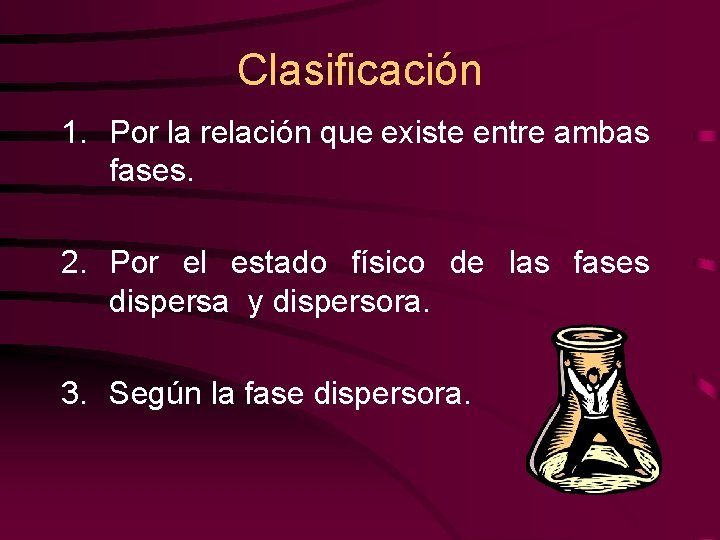 Clasificación

1. Por la relación que existe entre ambas fases.

2. Por el estado físico de las fases dispersa y dispersora.

3. Según la fase dispersora.